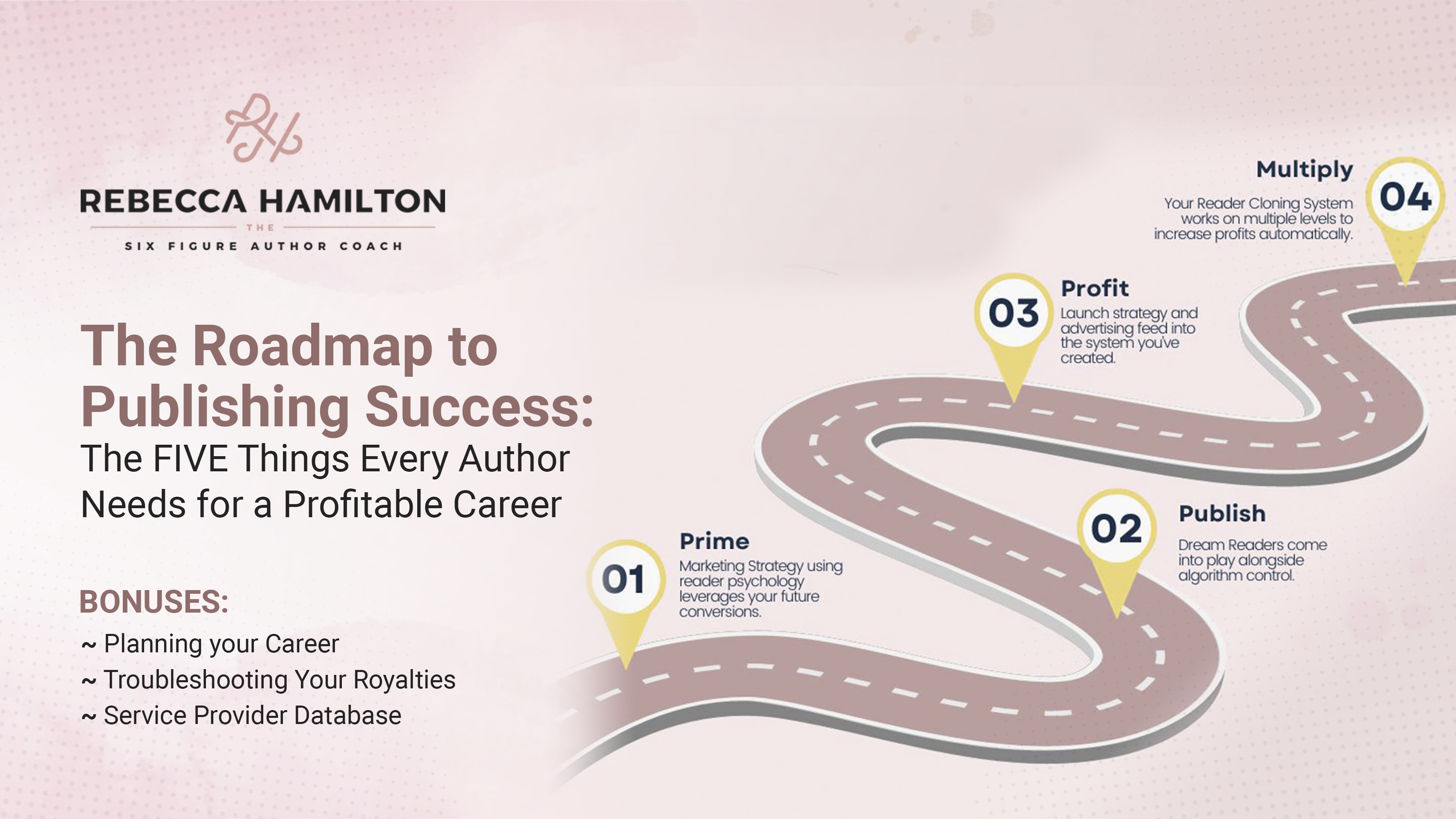 RH

REBECCA HAMILTON
THE
SIX FIGURE AUTHOR COACH

The Roadmap to Publishing Success:
The FIVE Things Every Author Needs for a Profitable Career

BONUSES:
~ Planning your Career
~ Troubleshooting Your Royalties
~ Service Provider Database

01
Prime
Marketing Strategy using reader psychology leverages your future conversions.

02
Publish
Dream Readers come into play alongside algorithm control.

03
Profit
Launch strategy and advertising feed into the system you've created.

04
Multiply
Your Reader Cloning System works on multiple levels to increase profits automatically.